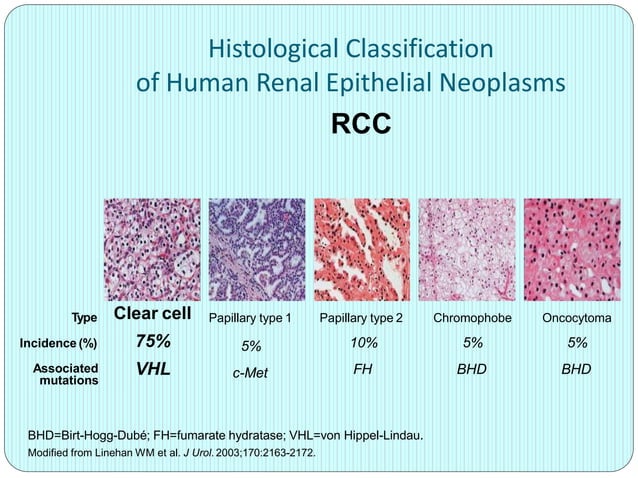 Histological Classification of Human Renal Epithelial Neoplasms

RCC

| Type | Clear cell | Papillary type 1 | Papillary type 2 | Chromophobe | Oncocytoma |
|---|---|---|---|---|---|
| Incidence (%) | 75% | 5% | 10% | 5% | 5% |
| Associated mutations | VHL | c-Met | FH | BHD | BHD |

BHD=Birt-Hogg-Dubé; FH=fumarate hydratase; VHL=von Hippel-Lindau.

Modified from Linehan WM et al. J Urol. 2003;170:2163-2172.